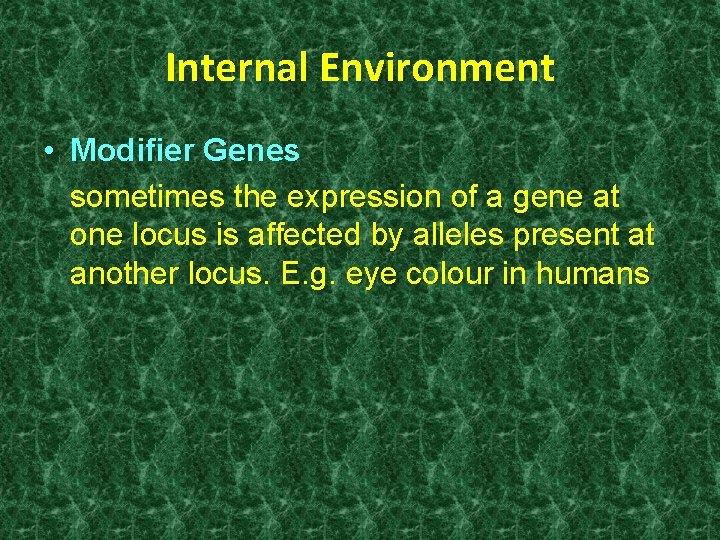 Internal Environment

• Modifier Genes

sometimes the expression of a gene at one locus is affected by alleles present at another locus. E.g. eye colour in humans